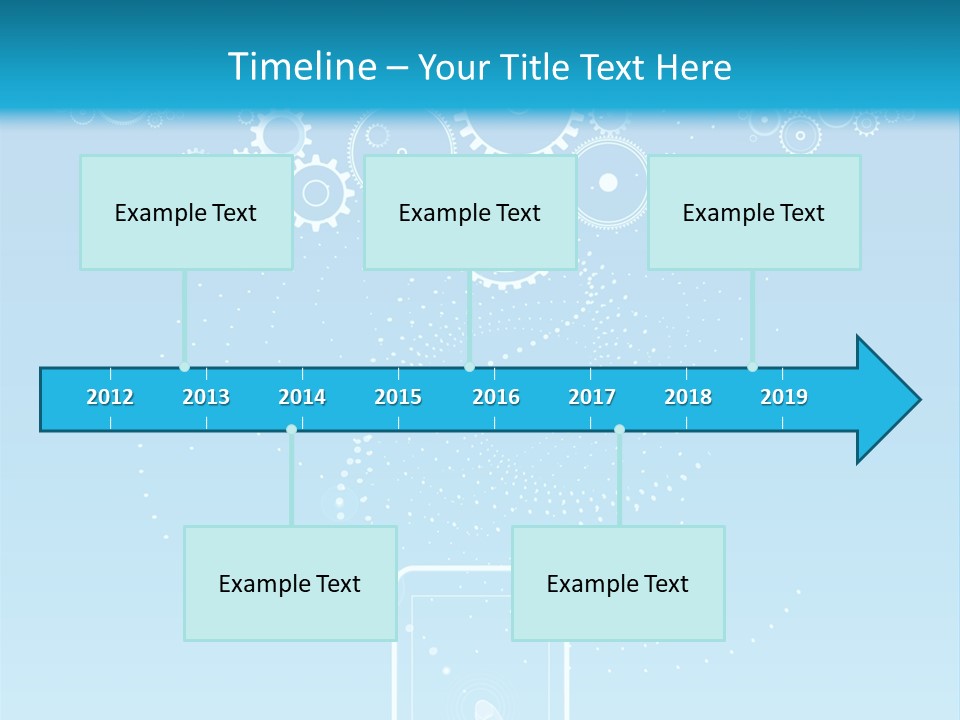 Timeline – Your Title Text Here

Example Text

Example Text

Example Text

2012 2013 2014 2015 2016 2017 2018 2019

Example Text

Example Text